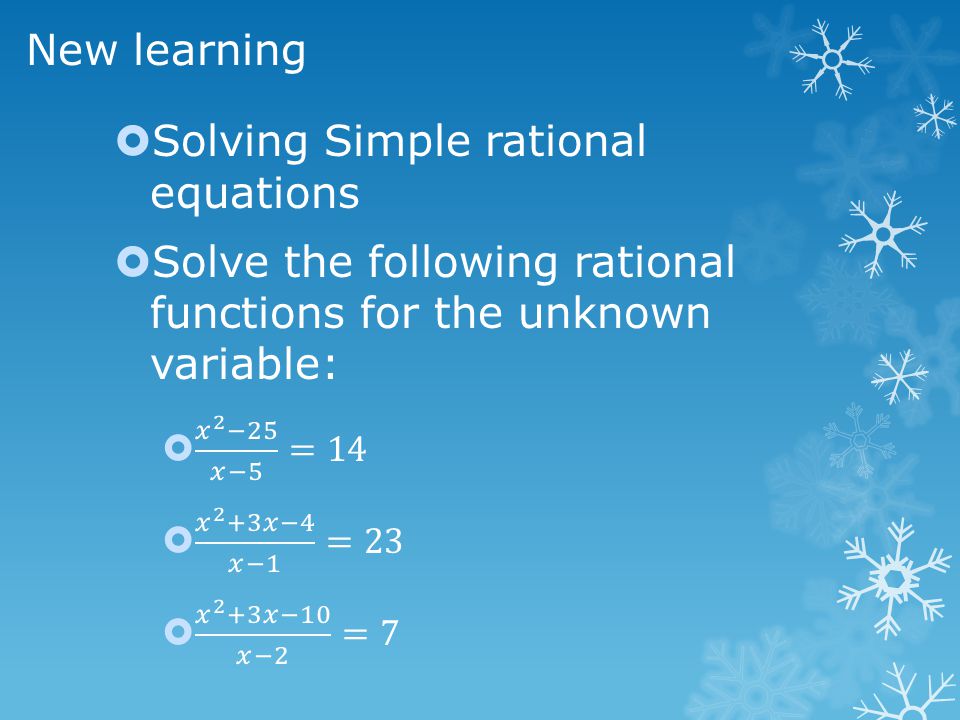 New learning

Solving Simple rational equations

Solve the following rational functions for the unknown variable:

$\frac{x^2-25}{x-5} = 14$

$\frac{x^2+3x-4}{x-1} = 23$

$\frac{x^2+3x-10}{x-2} = 7$